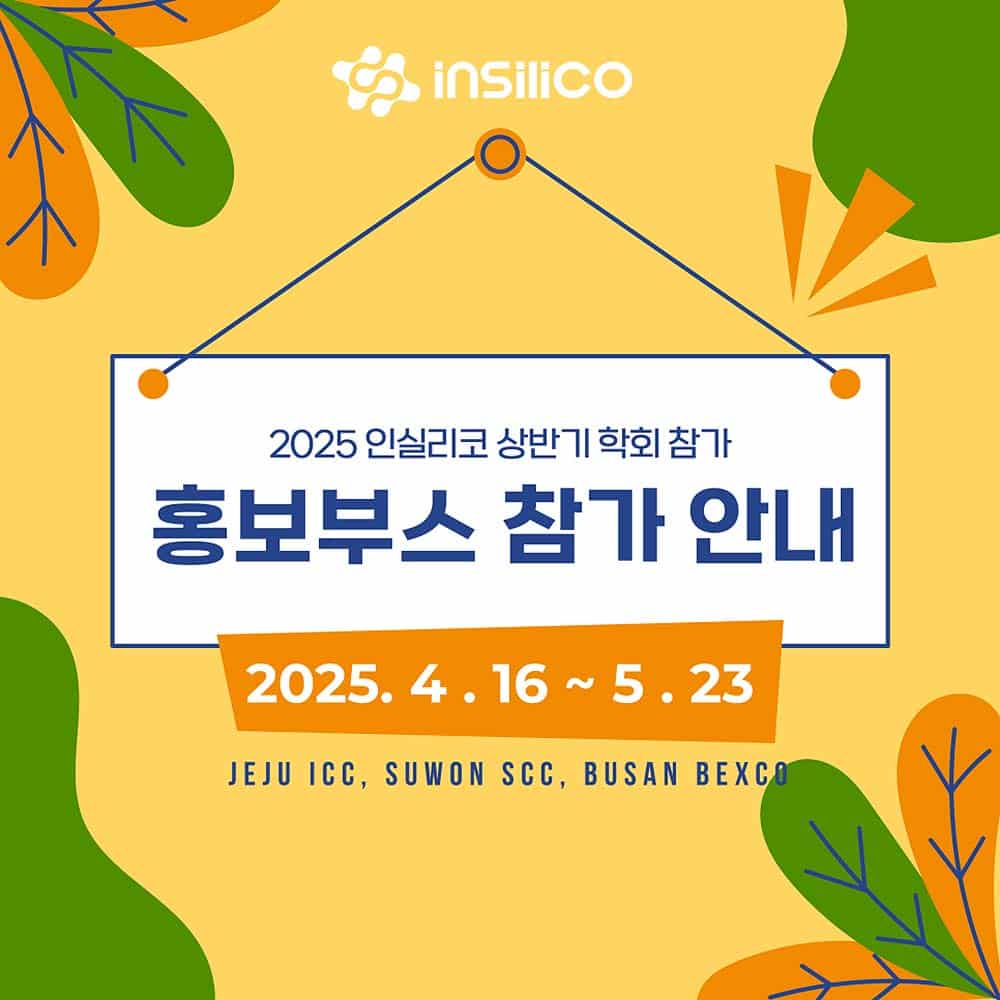 insilico

2025 인실리코 상반기 학회 참가

홍보부스 참가 안내

2025. 4 . 16 ~ 5 . 23

JEJU ICC, SUWON SCC, BUSAN BEXCO